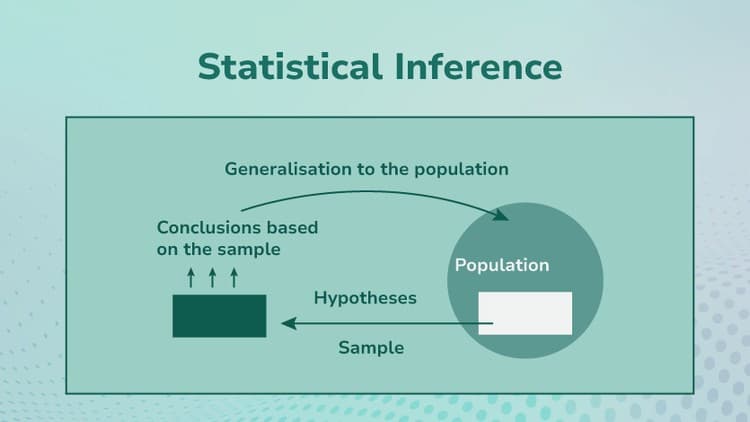 Statistical Inference

Generalisation to the population

Conclusions based on the sample

Population

Hypotheses

Sample